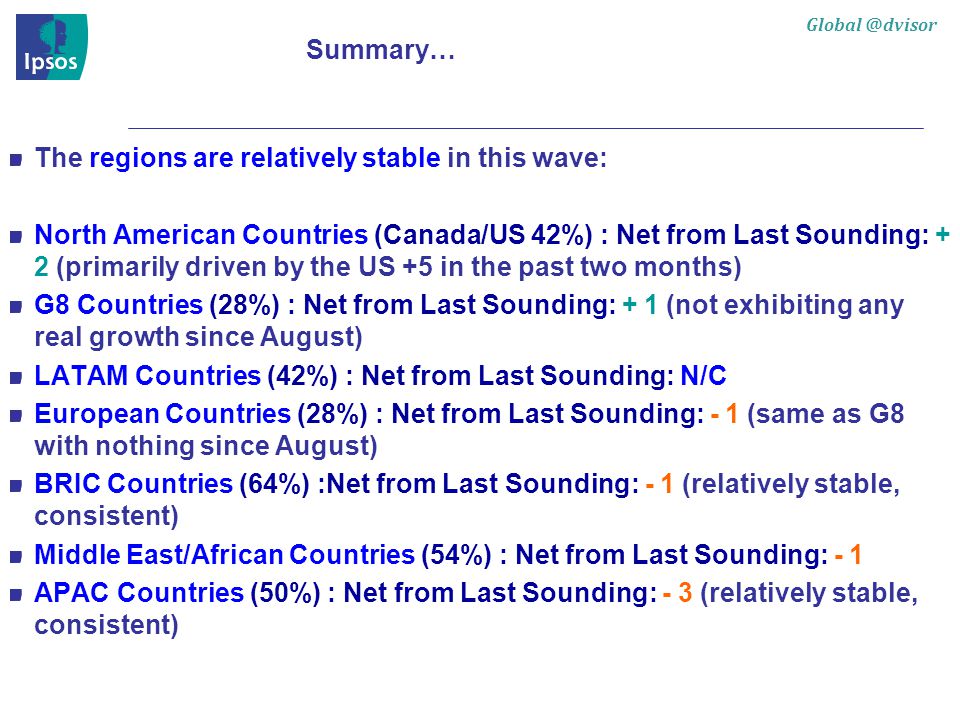 Ipsos

Global @dvisor

Summary…

The regions are relatively stable in this wave:

North American Countries (Canada/US 42%) : Net from Last Sounding: + 2 (primarily driven by the US +5 in the past two months)

G8 Countries (28%) : Net from Last Sounding: + 1 (not exhibiting any real growth since August)

LATAM Countries (42%) : Net from Last Sounding: N/C

European Countries (28%) : Net from Last Sounding: - 1 (same as G8 with nothing since August)

BRIC Countries (64%) :Net from Last Sounding: - 1 (relatively stable, consistent)

Middle East/African Countries (54%) : Net from Last Sounding: - 1

APAC Countries (50%) : Net from Last Sounding: - 3 (relatively stable, consistent)